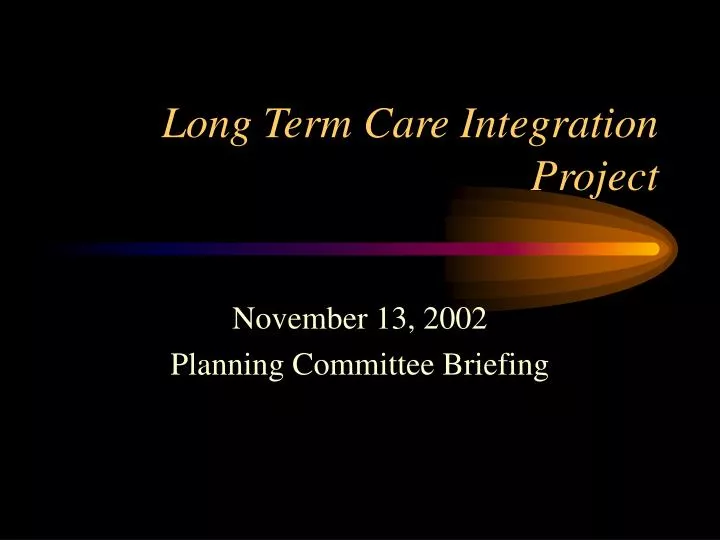 Long Term Care Integration Project

November 13, 2002
Planning Committee Briefing